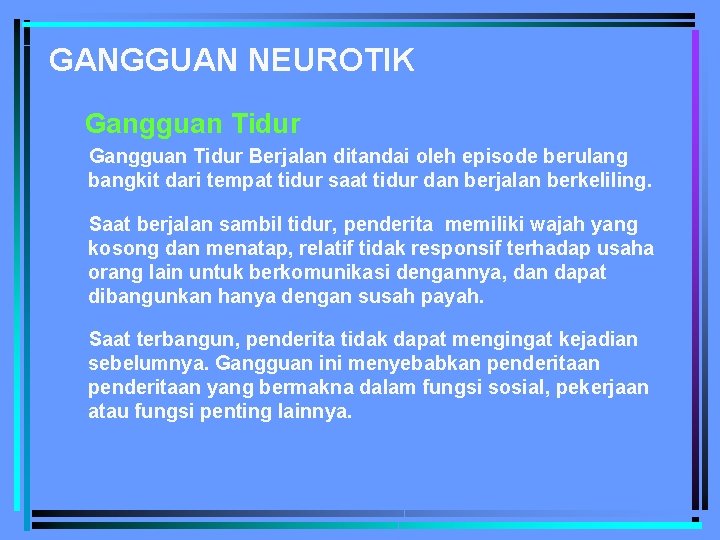 GANGGUAN NEUROTIK

Gangguan Tidur

Gangguan Tidur Berjalan ditandai oleh episode berulang bangkit dari tempat tidur saat tidur dan berjalan berkeliling.

Saat berjalan sambil tidur, penderita memiliki wajah yang kosong dan menatap, relatif tidak responsif terhadap usaha orang lain untuk berkomunikasi dengannya, dan dapat dibangunkan hanya dengan susah payah.

Saat terbangun, penderita tidak dapat mengingat kejadian sebelumnya. Gangguan ini menyebabkan penderitaan penderitaan yang bermakna dalam fungsi sosial, pekerjaan atau fungsi penting lainnya.